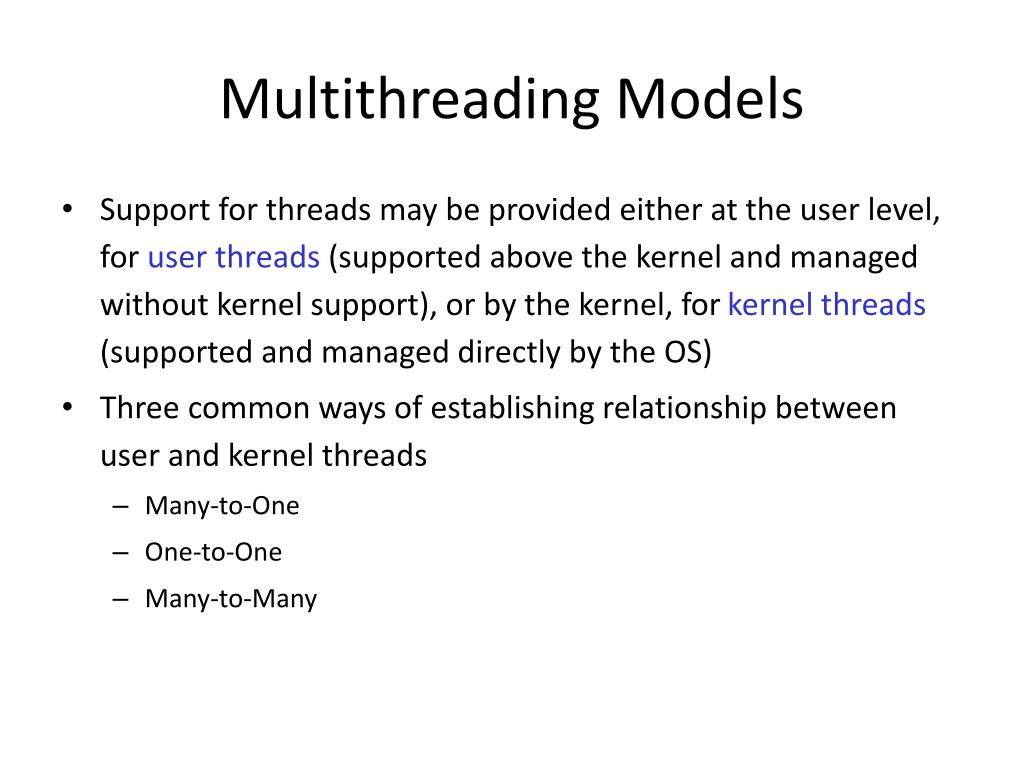 Multithreading Models

• Support for threads may be provided either at the user level, for user threads (supported above the kernel and managed without kernel support), or by the kernel, for kernel threads (supported and managed directly by the OS)
• Three common ways of establishing relationship between user and kernel threads
– Many-to-One
– One-to-One
– Many-to-Many